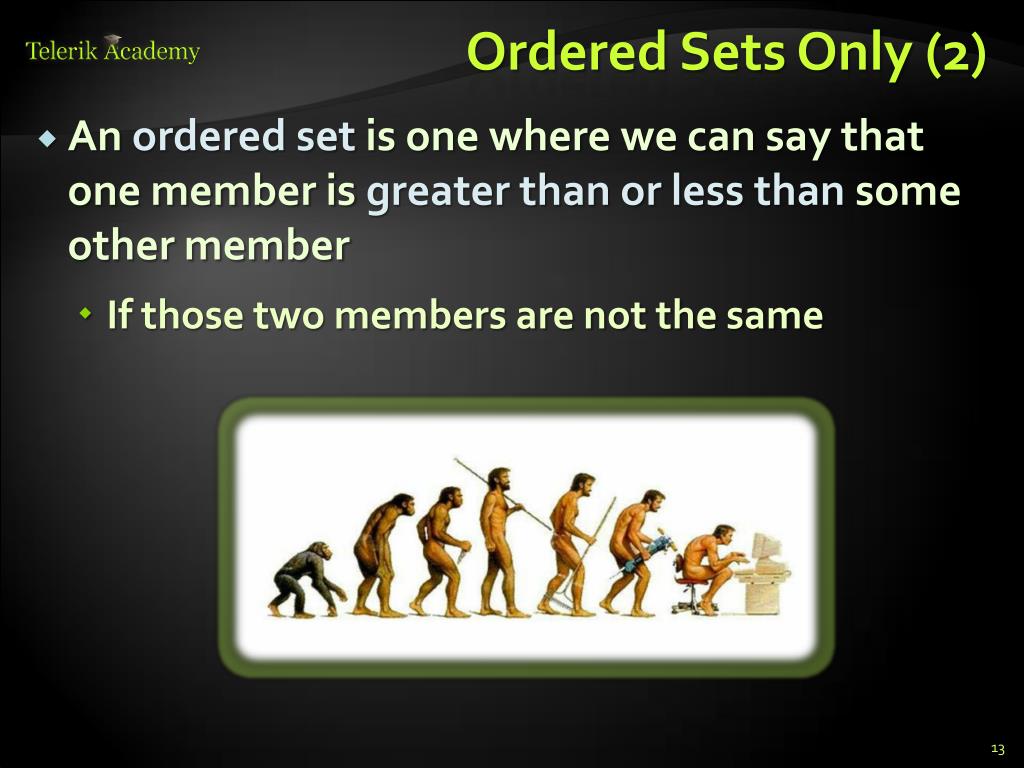 Telerik Academy

Ordered Sets Only (2)

An ordered set is one where we can say that one member is greater than or less than some other member

If those two members are not the same

13